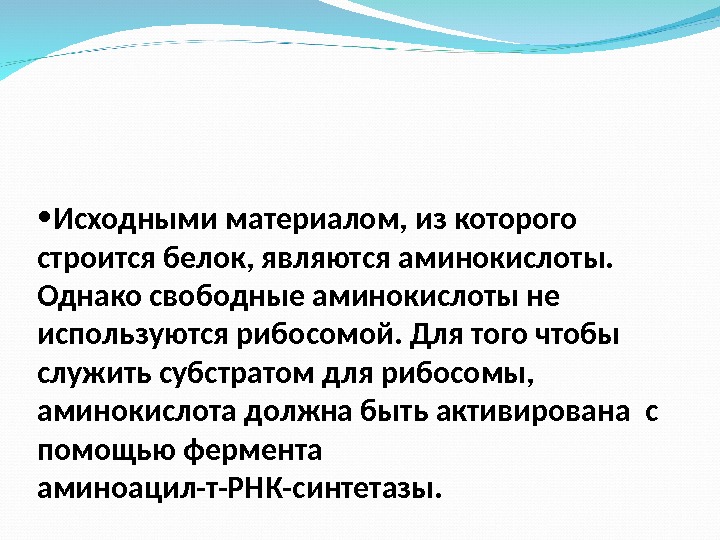 •Исходными материалом, из которого строится белок, являются аминокислоты. Однако свободные аминокислоты не используются рибосомой. Для того чтобы служить субстратом для рибосомы, аминокислота должна быть активирована с помощью фермента аминоацил-т-РНК-синтетазы.